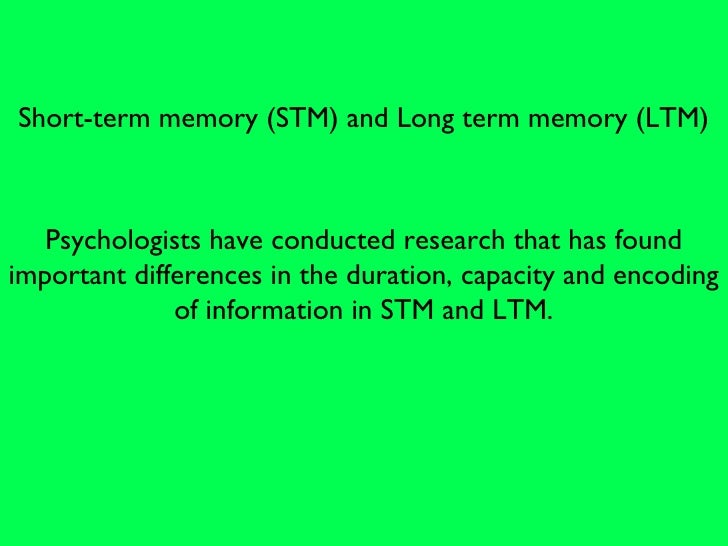 Short-term memory (STM) and Long term memory (LTM)

Psychologists have conducted research that has found important differences in the duration, capacity and encoding of information in STM and LTM.